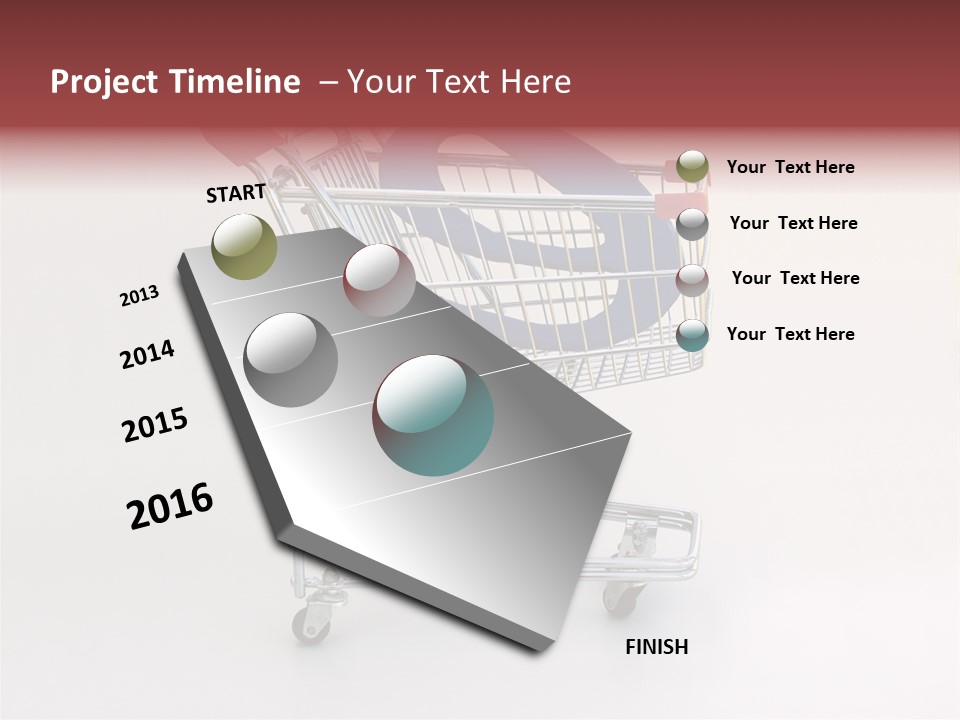 Project Timeline – Your Text Here

START

2013

2014

2015

2016

FINISH

Your Text Here

Your Text Here

Your Text Here

Your Text Here